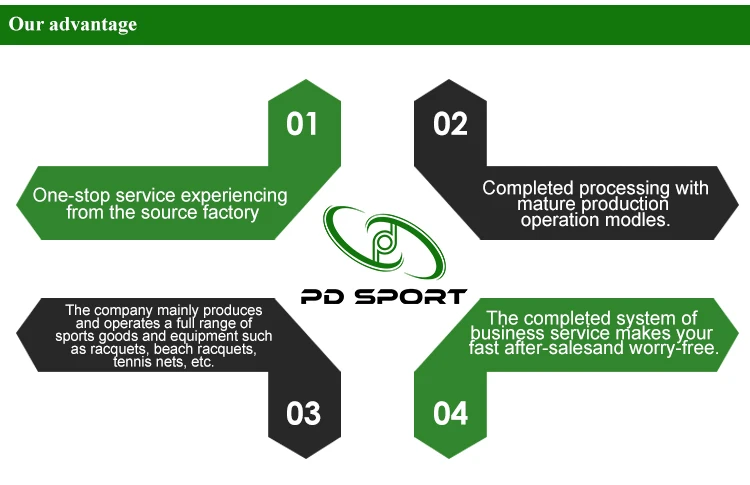 Our advantage

01

One-stop service experiencing from the source factory

02

Completed processing with mature production operation modles.

PD SPORT

The company mainly produces and operates a full range of sports goods and equipment such as racquets, beach racquets, tennis nets, etc.

03

The completed system of business service makes your fast after-salesand worry-free.

04